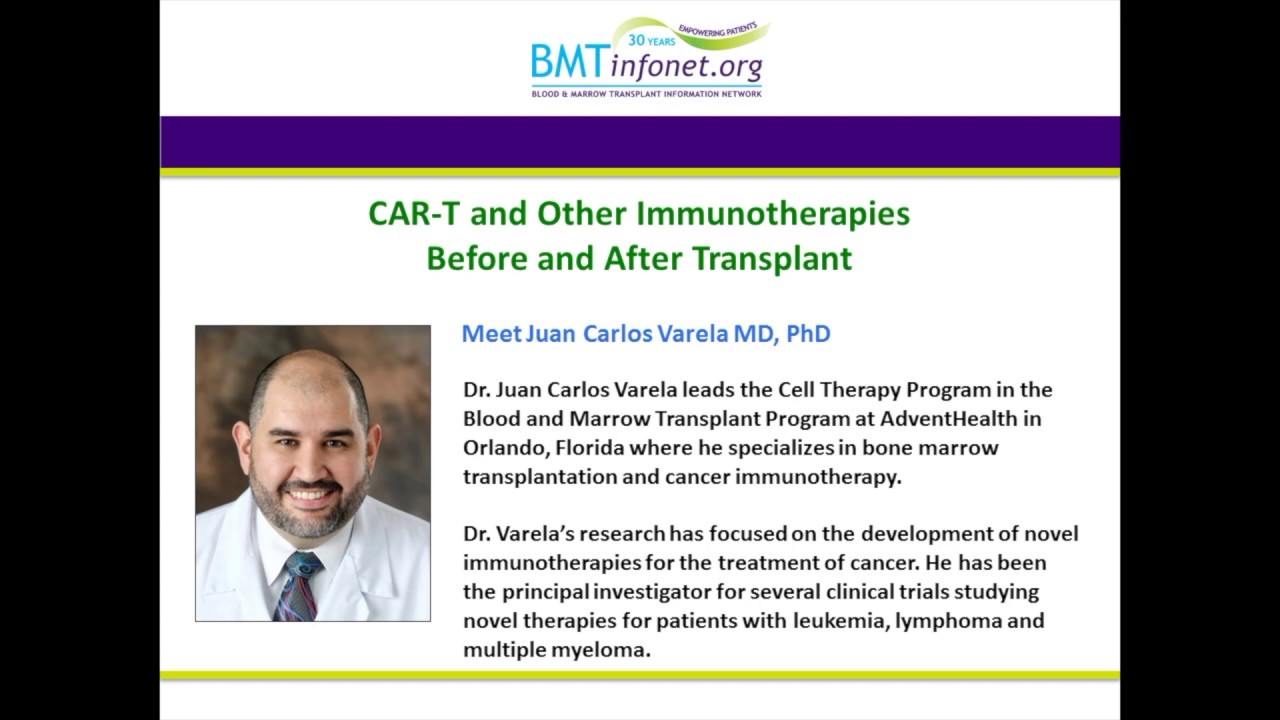 30 YEARS EMPOWERING PATIENTS
BMTinfonet.org
BLOOD & MARROW TRANSPLANT INFORMATION NETWORK

CAR-T and Other Immunotherapies Before and After Transplant

Meet Juan Carlos Varela MD, PhD

Dr. Juan Carlos Varela leads the Cell Therapy Program in the Blood and Marrow Transplant Program at AdventHealth in Orlando, Florida where he specializes in bone marrow transplantation and cancer immunotherapy.

Dr. Varela's research has focused on the development of novel immunotherapies for the treatment of cancer. He has been the principal investigator for several clinical trials studying novel therapies for patients with leukemia, lymphoma and multiple myeloma.